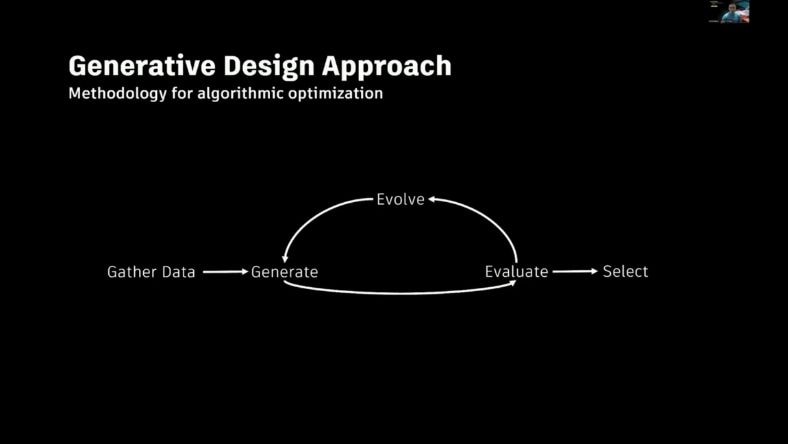 Generative Design Approach
Methodology for algorithmic optimization

Evolve

Gather Data Generate Evaluate Select